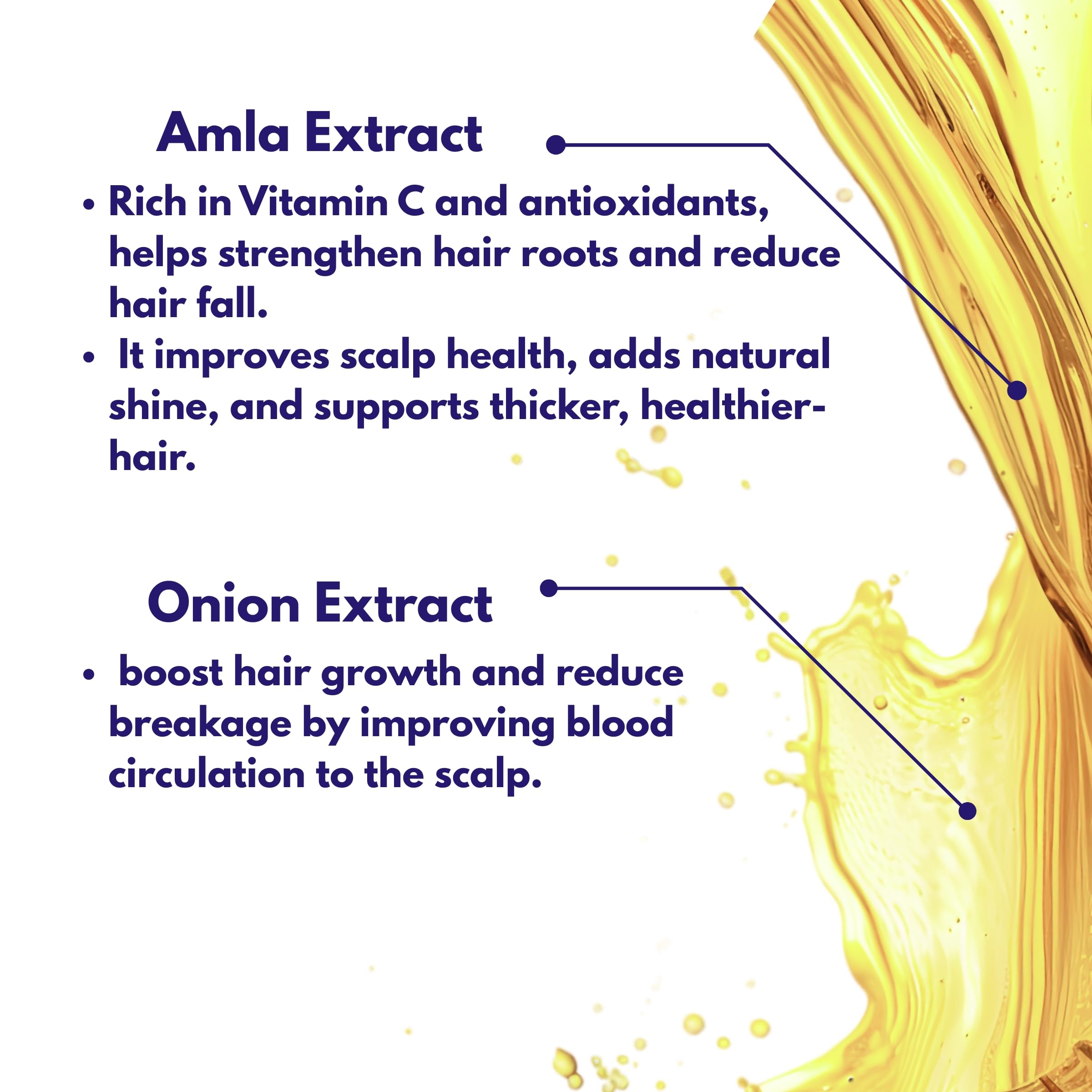 Amla Extract

• Rich in Vitamin C and antioxidants, helps strengthen hair roots and reduce hair fall.
• It improves scalp health, adds natural shine, and supports thicker, healthier-hair.

Onion Extract

• boost hair growth and reduce breakage by improving blood circulation to the scalp.